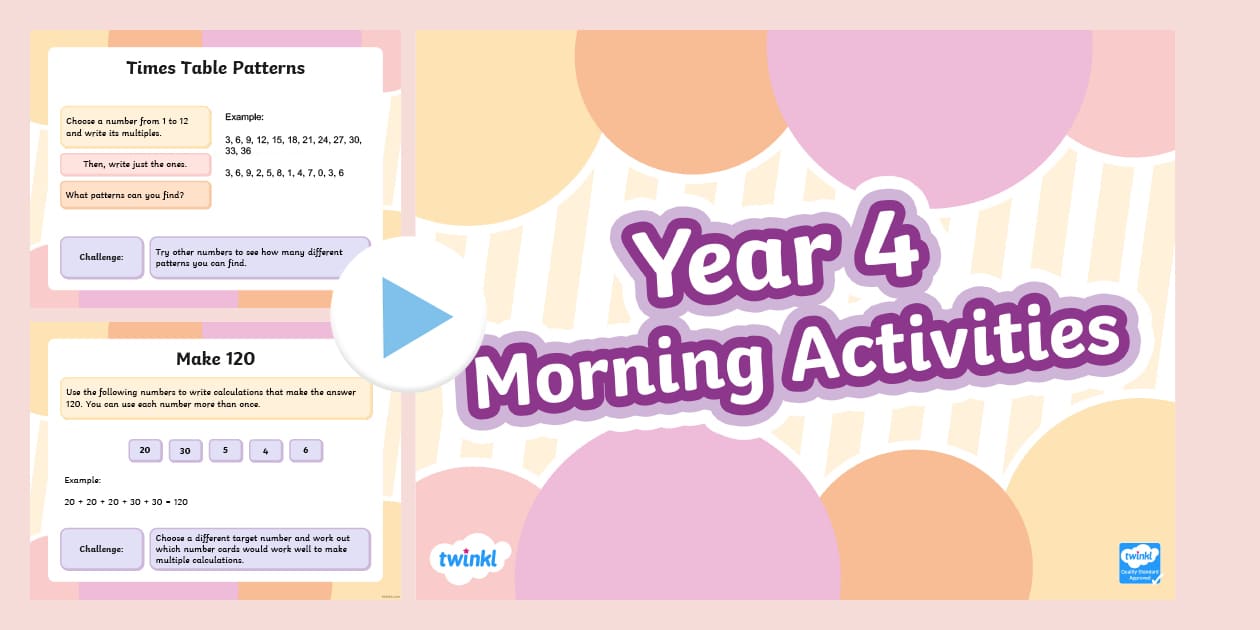 Times Table Patterns

Choose a number from 1 to 12 and write its multiples.

Then, write just the ones.

What patterns can you find?

Example:

3, 6, 9, 12, 15, 18, 21, 24, 27, 30, 33, 36

3, 6, 9, 2, 5, 8, 1, 4, 7, 0, 3, 6

Challenge:

Try other numbers to see how many different patterns you can find.

Make 120

Use the following numbers to write calculations that make the answer 120. You can use each number more than once.

20 30 5 4 6

Example:

20 + 20 + 20 + 30 + 30 = 120

Challenge:

Choose a different target number and work out which number cards would work well to make multiple calculations.

Year 4 Morning Activities

twinkl

twinkl Quality Standard Approved